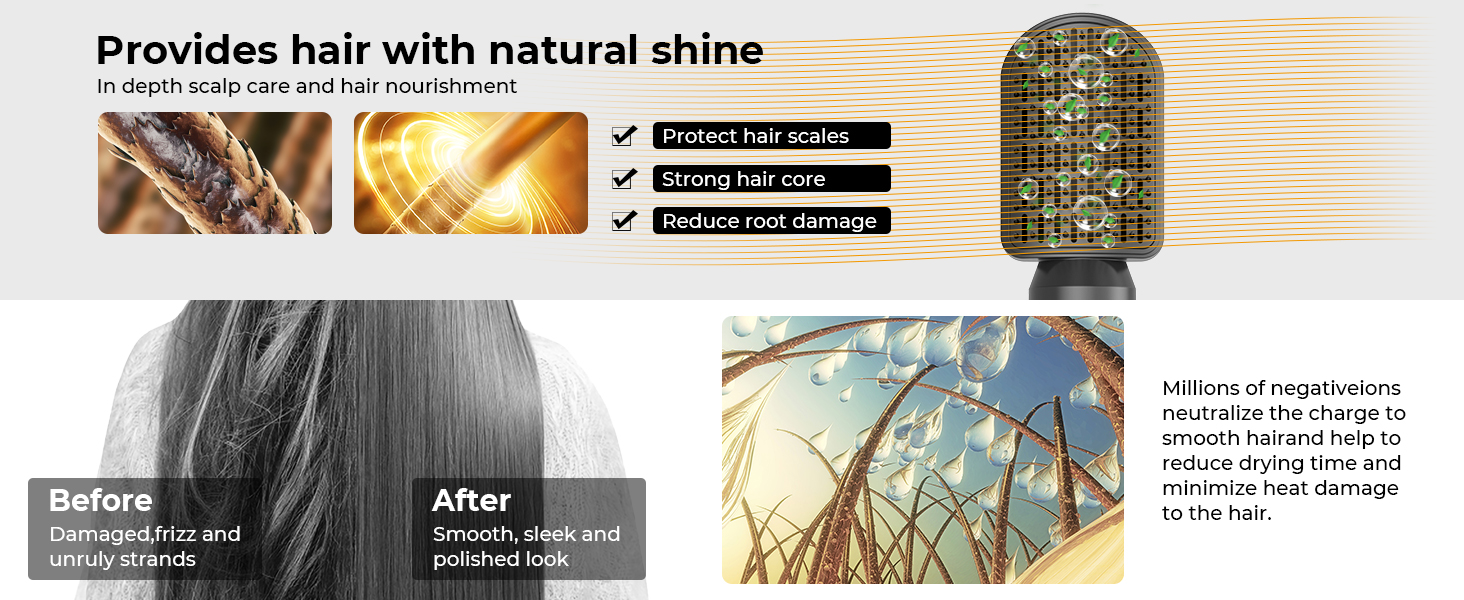 Provides hair with natural shine
In depth scalp care and hair nourishment

Protect hair scales
Strong hair core
Reduce root damage

Before
Damaged,frizz and unruly strands

After
Smooth, sleek and polished look

Millions of negativeions neutralize the charge to smooth hairand help to reduce drying time and minimize heat damage to the hair.